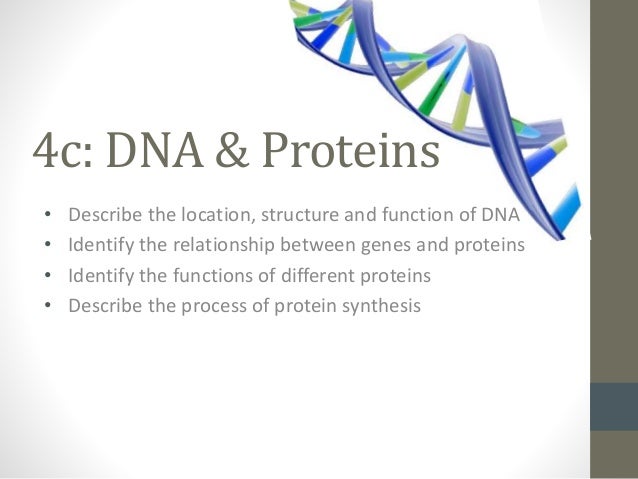 4c: DNA & Proteins

• Describe the location, structure and function of DNA
• Identify the relationship between genes and proteins
• Identify the functions of different proteins
• Describe the process of protein synthesis